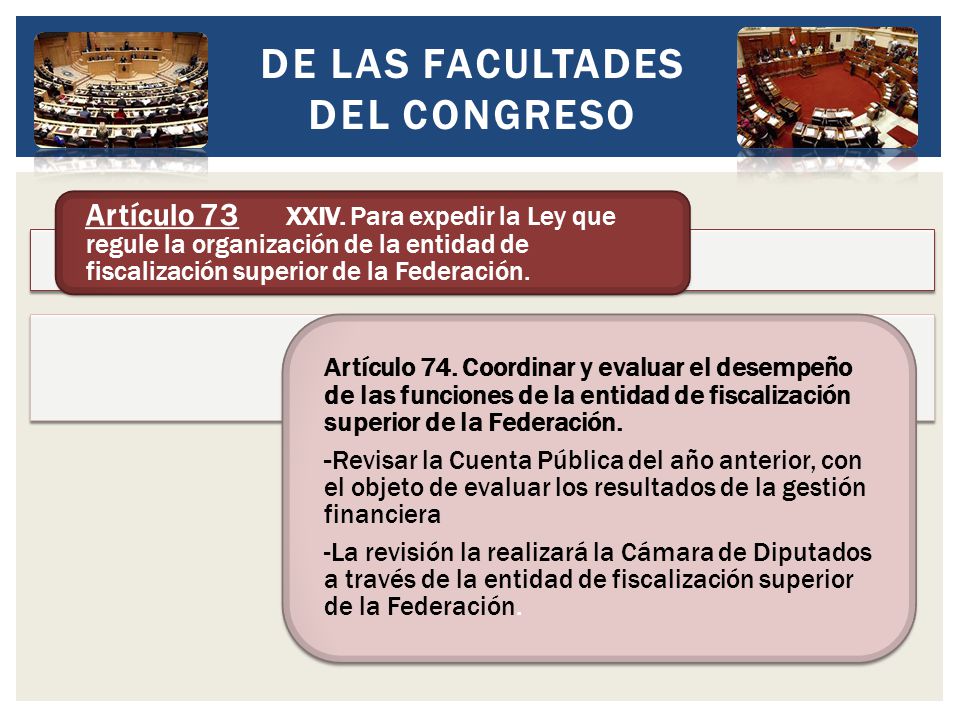 DE LAS FACULTADES DEL CONGRESO

Artículo 73 XXIV. Para expedir la Ley que regule la organización de la entidad de fiscalización superior de la Federación.

Artículo 74. Coordinar y evaluar el desempeño de las funciones de la entidad de fiscalización superior de la Federación.

-Revisar la Cuenta Pública del año anterior, con el objeto de evaluar los resultados de la gestión financiera

-La revisión la realizará la Cámara de Diputados a través de la entidad de fiscalización superior de la Federación.